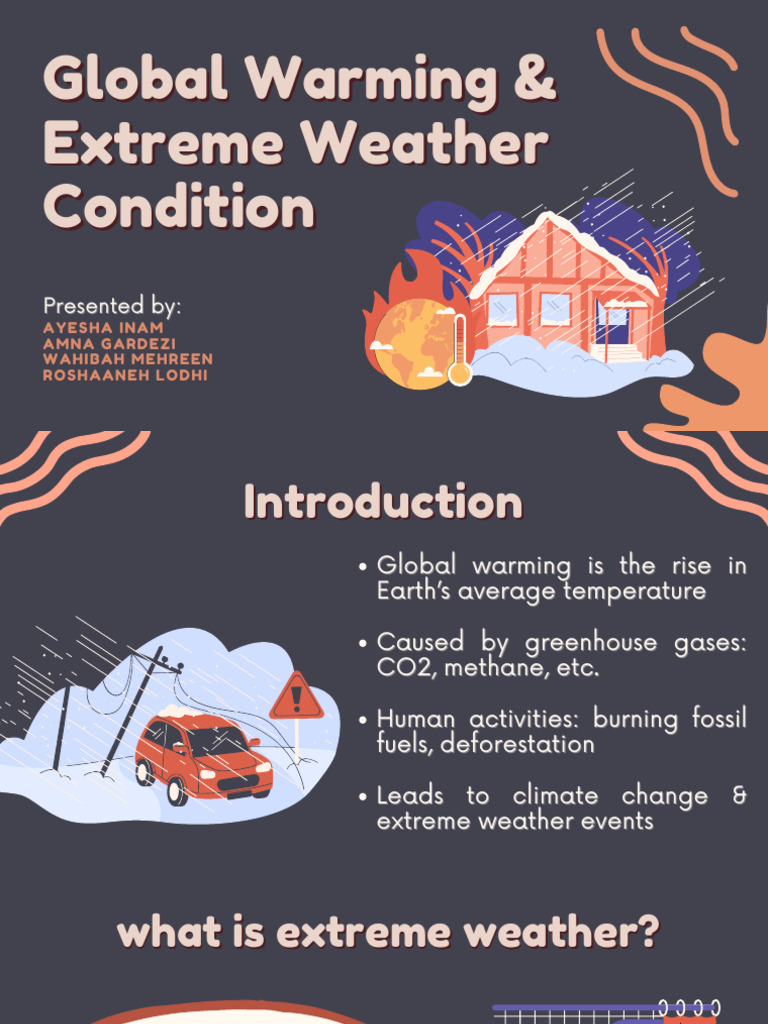 Global Warming & Extreme Weather Condition

Presented by:
AYESHA INAM
AMNA GARDEZI
WAHIBAH MEHREEN
ROSHAANEH LODHI

Introduction

• Global warming is the rise in Earth's average temperature

• Caused by greenhouse gases: CO2, methane, etc.

• Human activities: burning fossil fuels, deforestation

• Leads to climate change & extreme weather events

what is extreme weather?